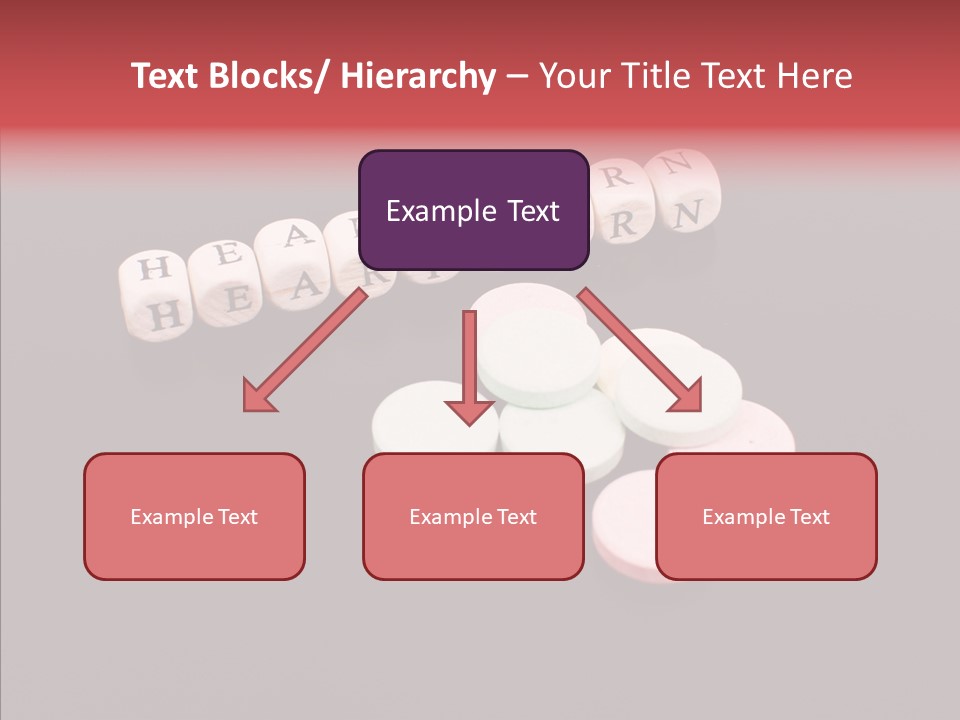 Text Blocks/ Hierarchy – Your Title Text Here

Example Text

Example Text

Example Text

Example Text